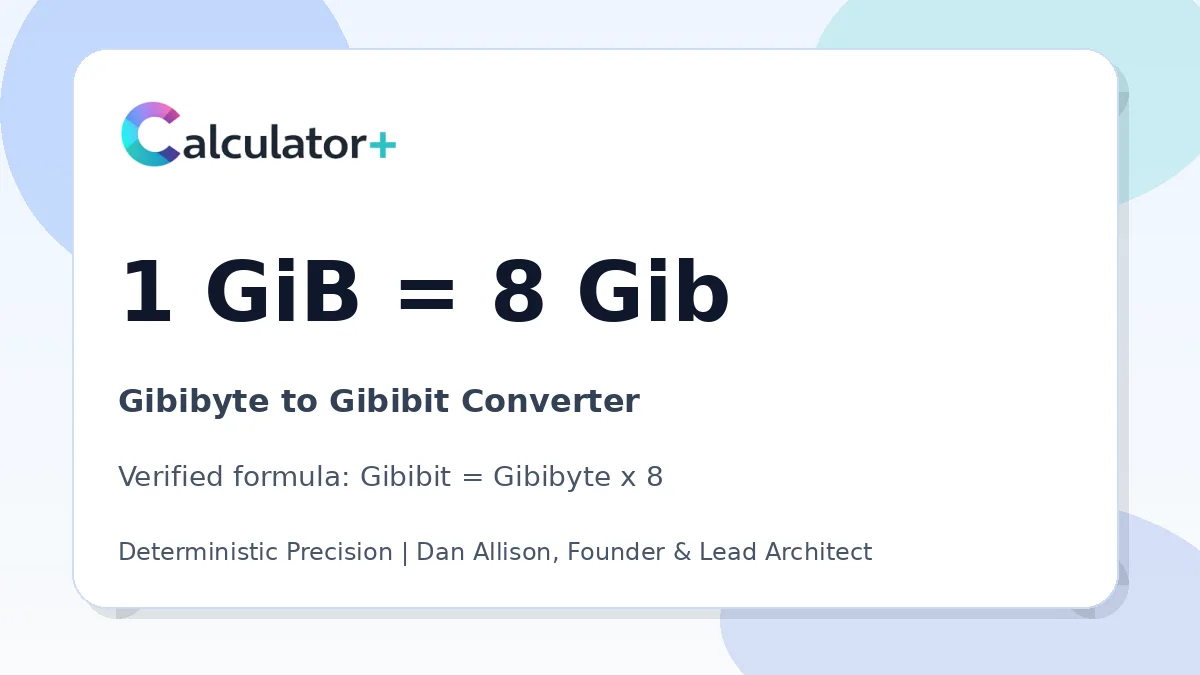 Calculator+

1 GiB = 8 Gib

Gibibyte to Gibibit Converter

Verified formula: Gibibit = Gibibyte x 8

Deterministic Precision | Dan Allison, Founder & Lead Architect